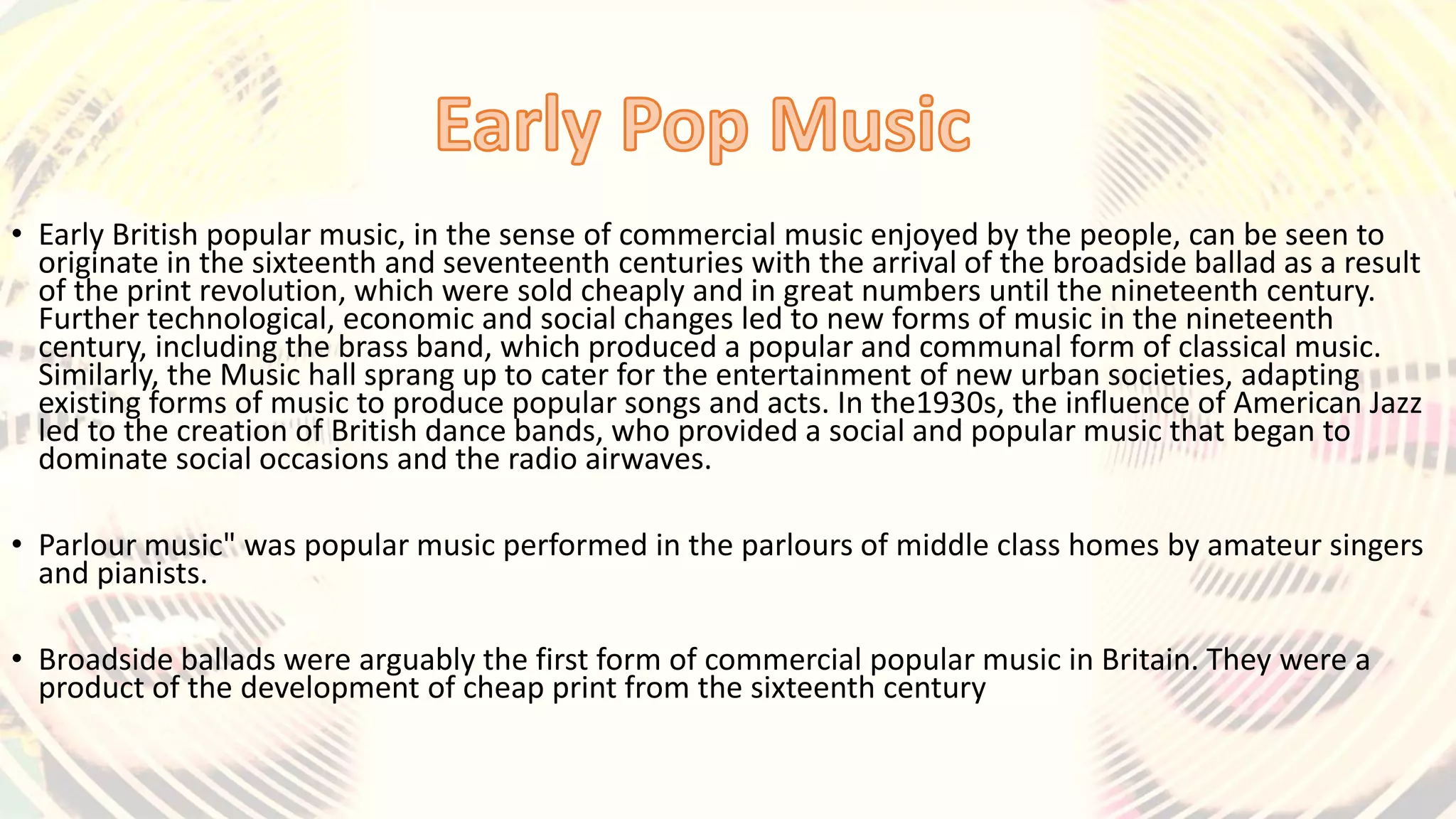 Early Pop Music

• Early British popular music, in the sense of commercial music enjoyed by the people, can be seen to originate in the sixteenth and seventeenth centuries with the arrival of the broadside ballad as a result of the print revolution, which were sold cheaply and in great numbers until the nineteenth century. Further technological, economic and social changes led to new forms of music in the nineteenth century, including the brass band, which produced a popular and communal form of classical music. Similarly, the Music hall sprang up to cater for the entertainment of new urban societies, adapting existing forms of music to produce popular songs and acts. In the1930s, the influence of American Jazz led to the creation of British dance bands, who provided a social and popular music that began to dominate social occasions and the radio airwaves.

• Parlour music" was popular music performed in the parlours of middle class homes by amateur singers and pianists.

• Broadside ballads were arguably the first form of commercial popular music in Britain. They were a product of the development of cheap print from the sixteenth century